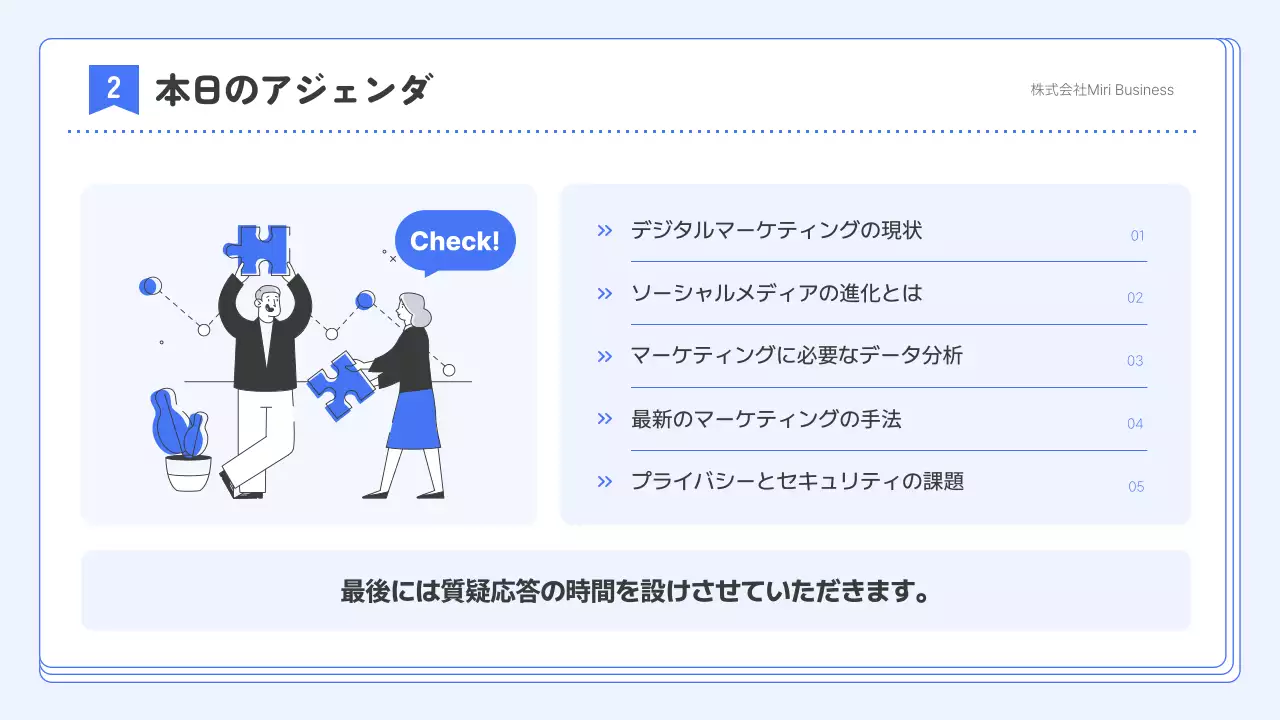 2 本日のアジェンダ

株式会社Miri Business

Check!

» デジタルマーケティングの現状 01

» ソーシャルメディアの進化とは 02

» マーケティングに必要なデータ分析 03

» 最新のマーケティングの手法 04

» プライバシーとセキュリティの課題 05

最後には質疑応答の時間を設けさせていただきます。